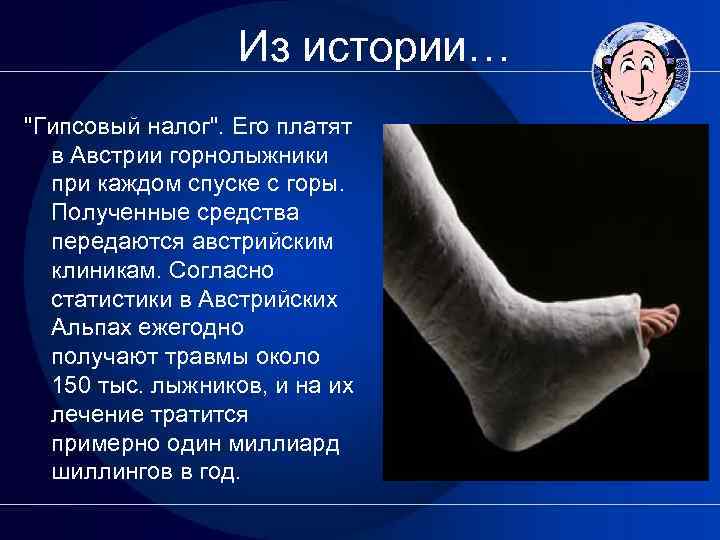 Из истории…

"Гипсовый налог". Его платят в Австрии горнолыжники при каждом спуске с горы. Полученные средства передаются австрийским клиникам. Согласно статистики в Австрийских Альпах ежегодно получают травмы около 150 тыс. лыжников, и на их лечение тратится примерно один миллиард шиллингов в год.